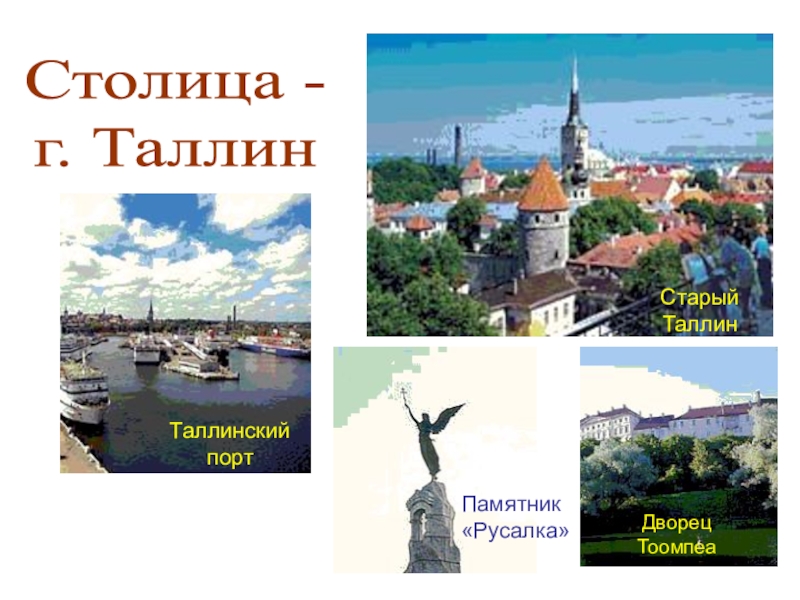 Столица - г. Таллин

Старый Таллин

Таллинский порт

Памятник «Русалка»

Дворец Тоомпеа